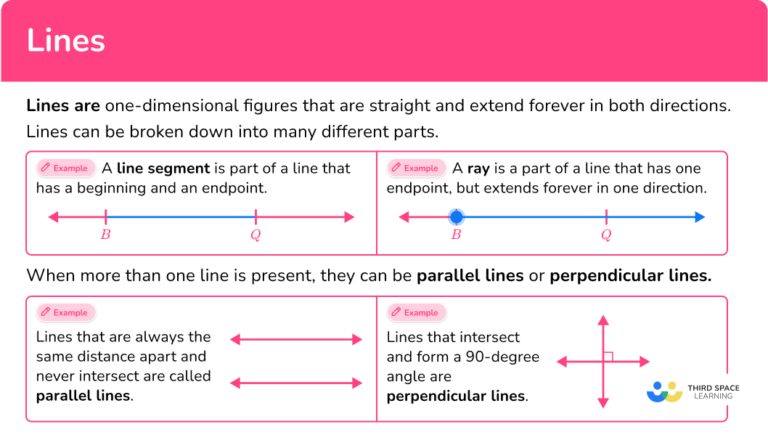 Lines

Lines are one-dimensional figures that are straight and extend forever in both directions. Lines can be broken down into many different parts.

Example A line segment is part of a line that has a beginning and an endpoint.

$B$ $Q$

Example A ray is a part of a line that has one endpoint, but extends forever in one direction.

$B$ $Q$

When more than one line is present, they can be parallel lines or perpendicular lines.

Example

Lines that are always the same distance apart and never intersect are called parallel lines.

Example

Lines that intersect and form a 90-degree angle are perpendicular lines.

THIRD SPACE LEARNING